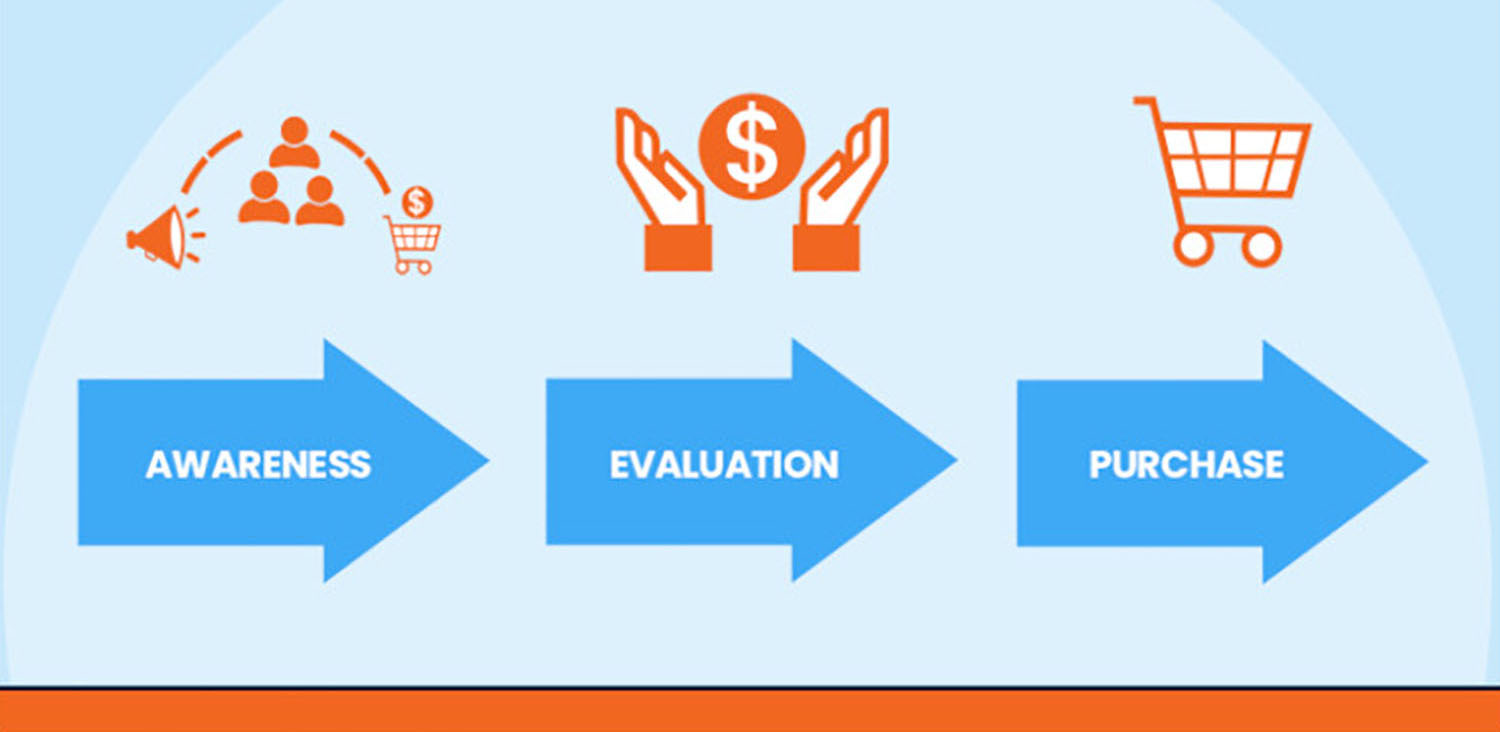 $

$

AWARENESS

EVALUATION

PURCHASE